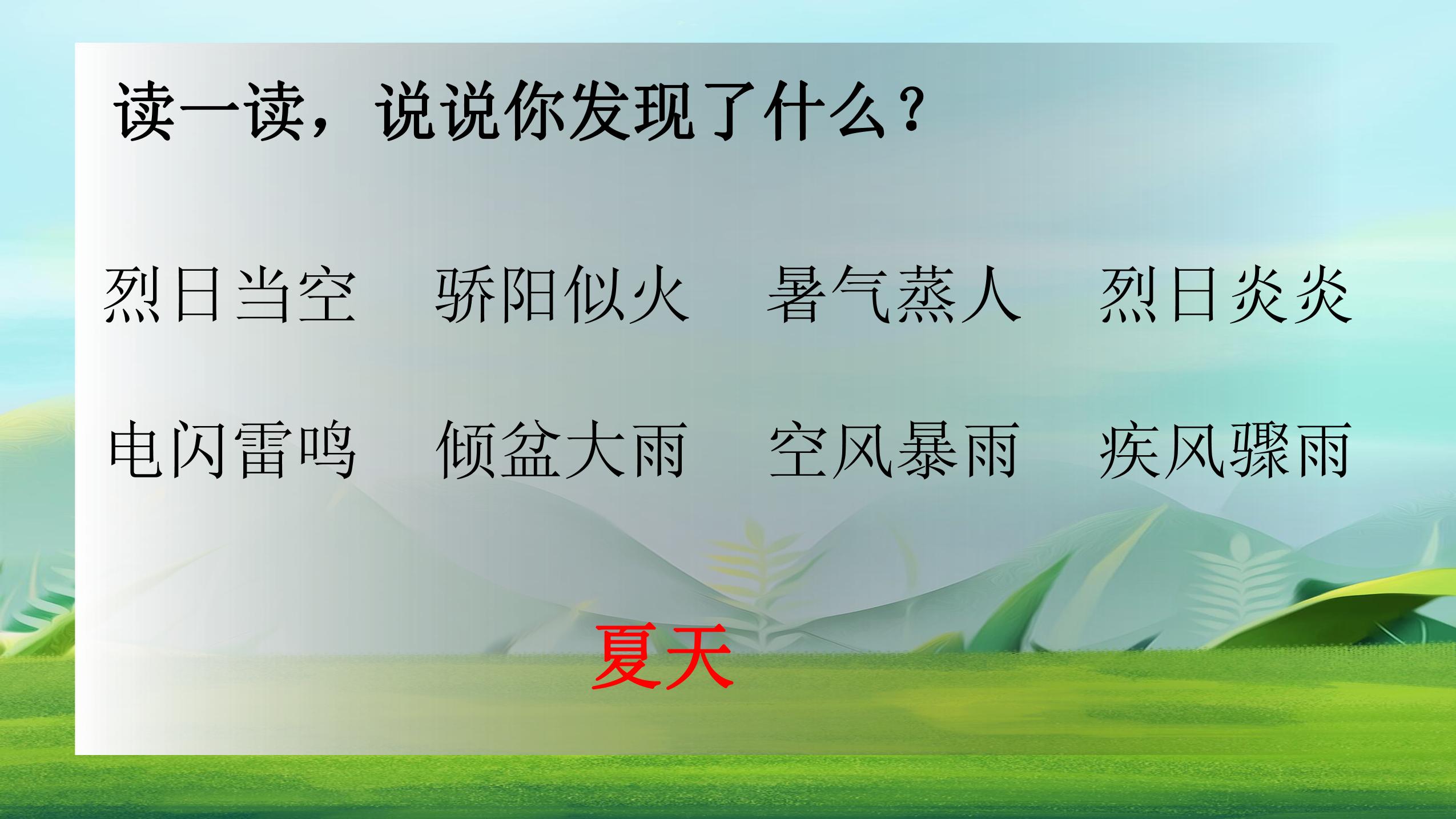 读一读，说说你发现了什么？

烈日当空　骄阳似火　暑气蒸人　烈日炎炎

电闪雷鸣　倾盆大雨　空风暴雨　疾风骤雨

夏天